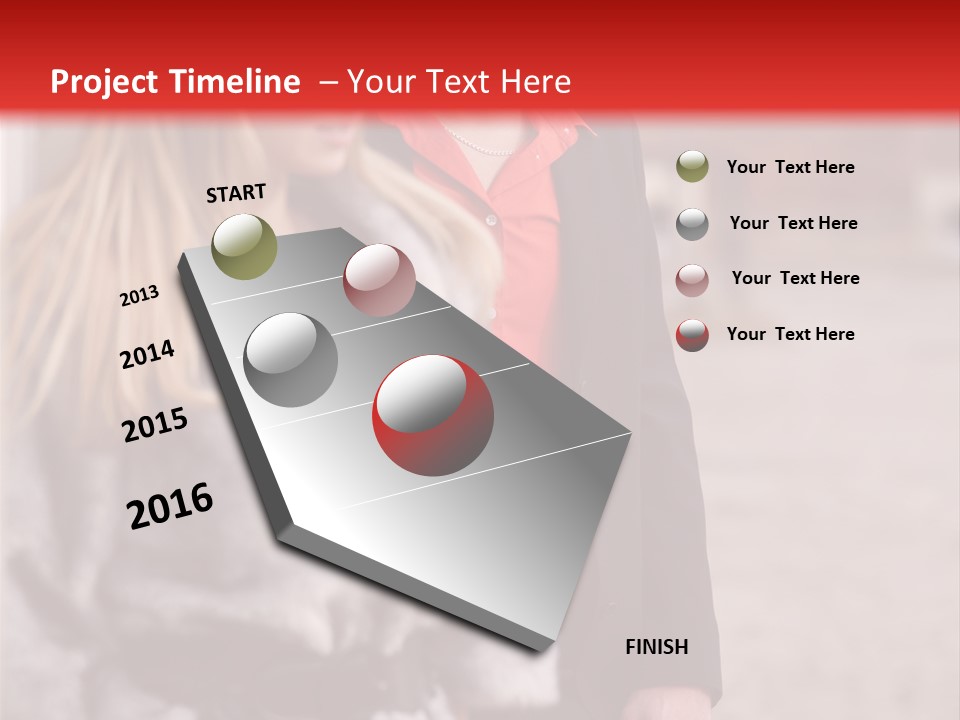 Project Timeline – Your Text Here

START

2013

2014

2015

2016

FINISH

Your Text Here

Your Text Here

Your Text Here

Your Text Here